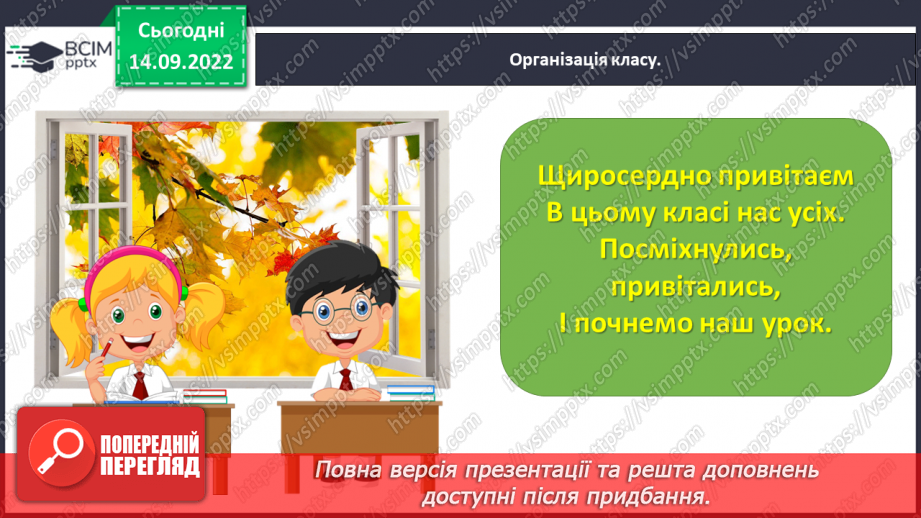 ВСІМ pptx

Сьогодні
14.09.2022

Організація класу.

Щиросердно привітаєм
В цьому класі нас усіх.
Посміхнулись,
привітались,
І почнемо наш урок.

ПОПЕРЕДНІЙ ПЕРЕГЛЯД

Повна версія презентації та решта доповнень доступні після придбання.

https://vsimpptx.com